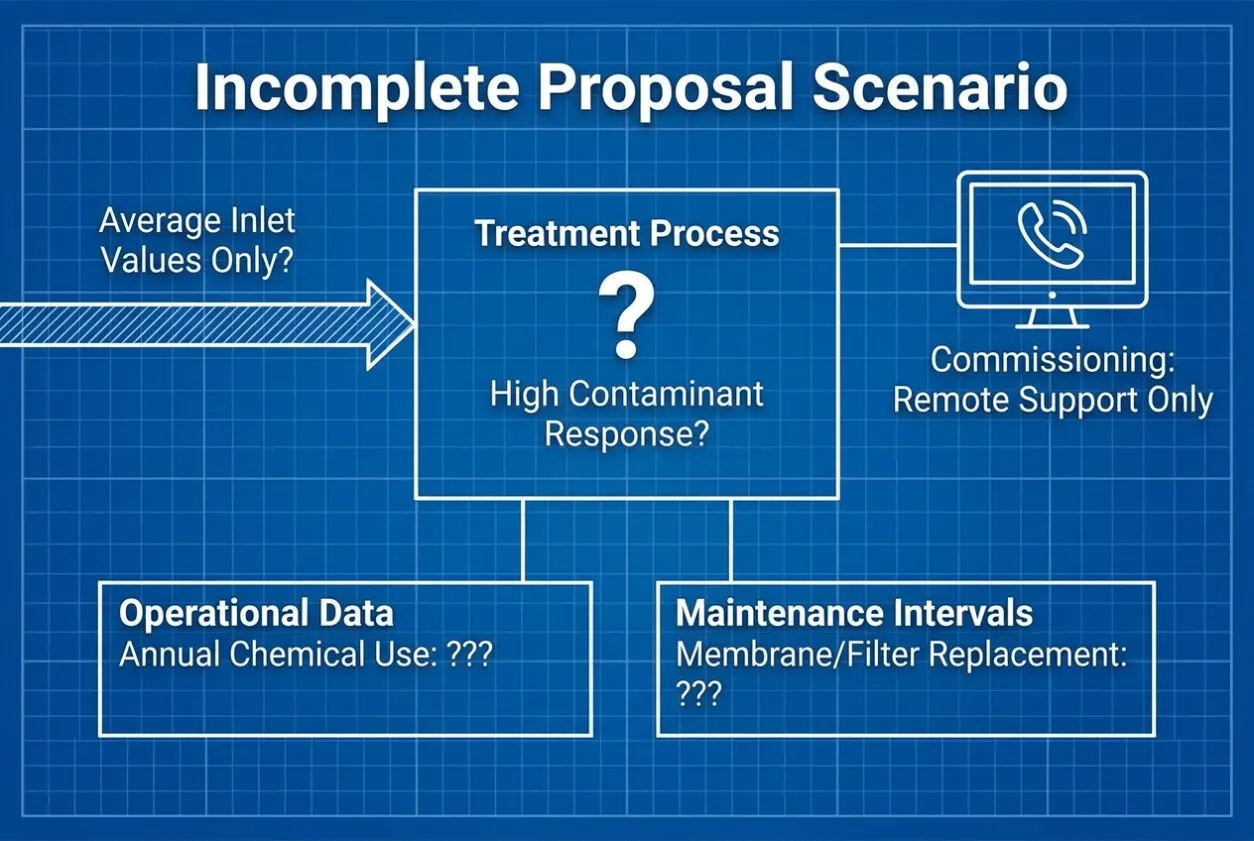 Incomplete Proposal Scenario

Average Inlet Values Only?

Treatment Process

?

High Contaminant Response?

Commissioning: Remote Support Only

Operational Data
Annual Chemical Use: ???

Maintenance Intervals
Membrane/Filter Replacement: ???